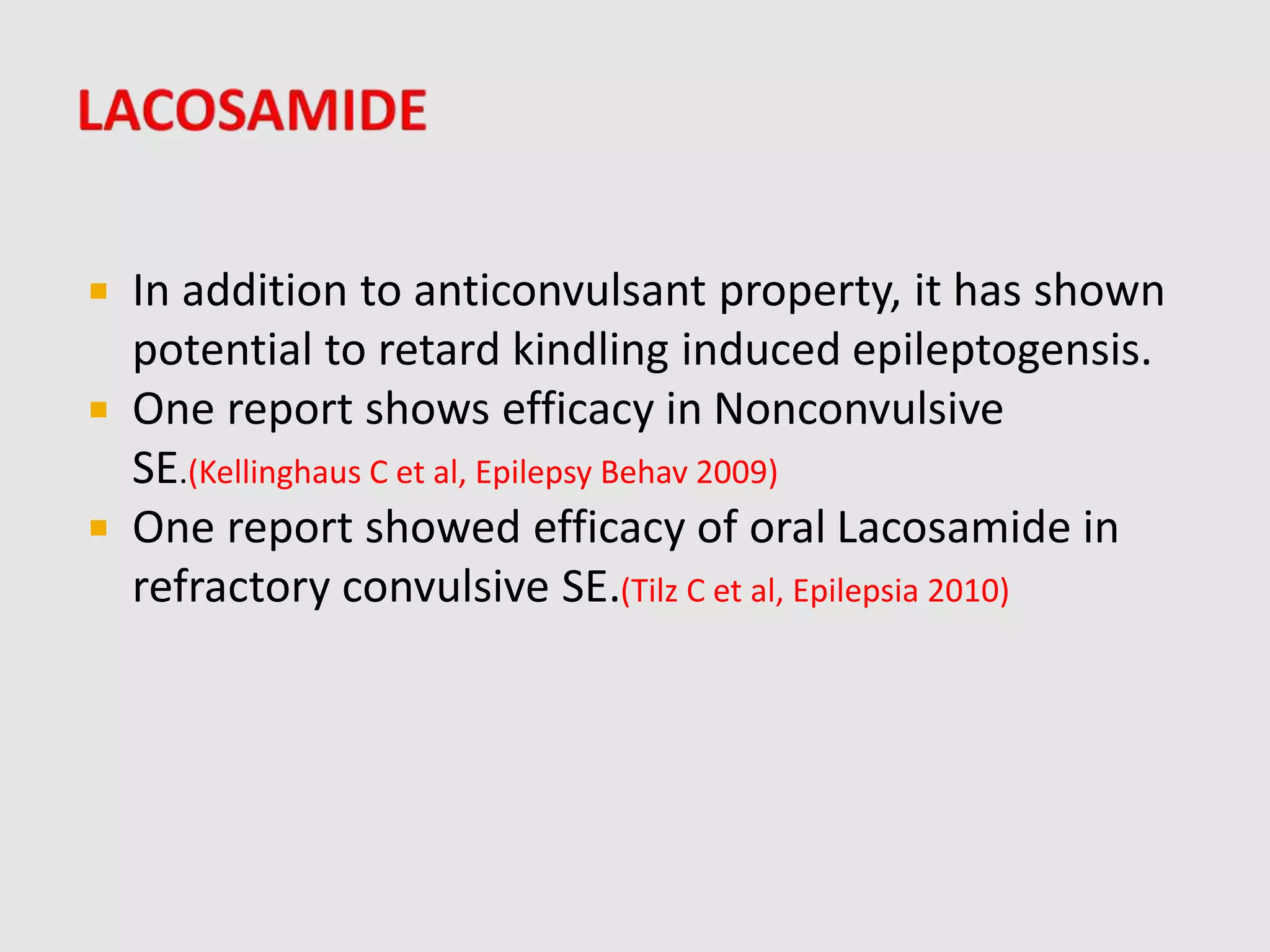 LACOSAMIDE

In addition to anticonvulsant property, it has shown potential to retard kindling induced epileptogensis.

One report shows efficacy in Nonconvulsive SE.(Kellinghaus C et al, Epilepsy Behav 2009)

One report showed efficacy of oral Lacosamide in refractory convulsive SE.(Tilz C et al, Epilepsia 2010)